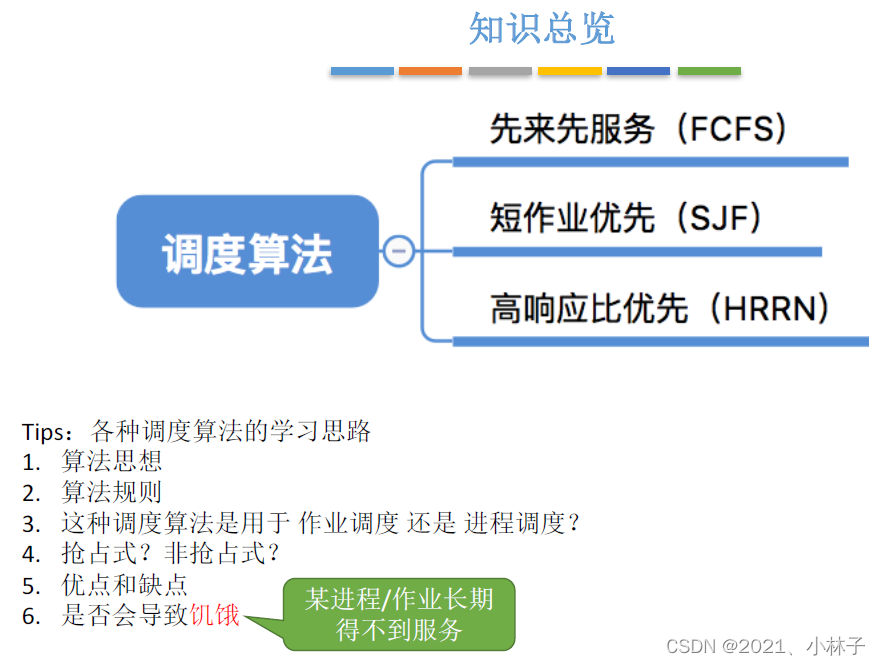 知识总览

调度算法

先来先服务（FCFS）

短作业优先（SJF）

高响应比优先（HRRN）

Tips：各种调度算法的学习思路
1. 算法思想
2. 算法规则
3. 这种调度算法是用于 作业调度 还是 进程调度？
4. 抢占式？非抢占式？
5. 优点和缺点
6. 是否会导致饥饿

某进程/作业长期得不到服务

CSDN @2021、小林子